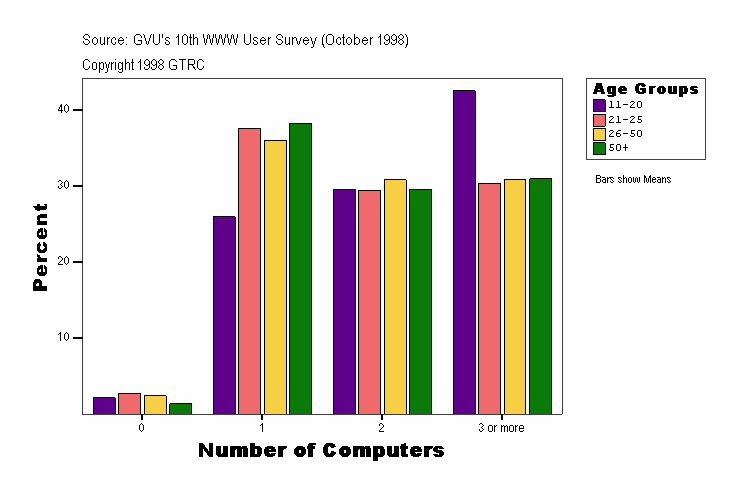 Source: GVU's 10th WWW User Survey (October 1998)

Copyright 1998 GTRC

Age Groups
11-20
21-25
26-50
50+

Bars show Means

Percent

40
30
20
10

0
1
2
3 or more

Number of Computers